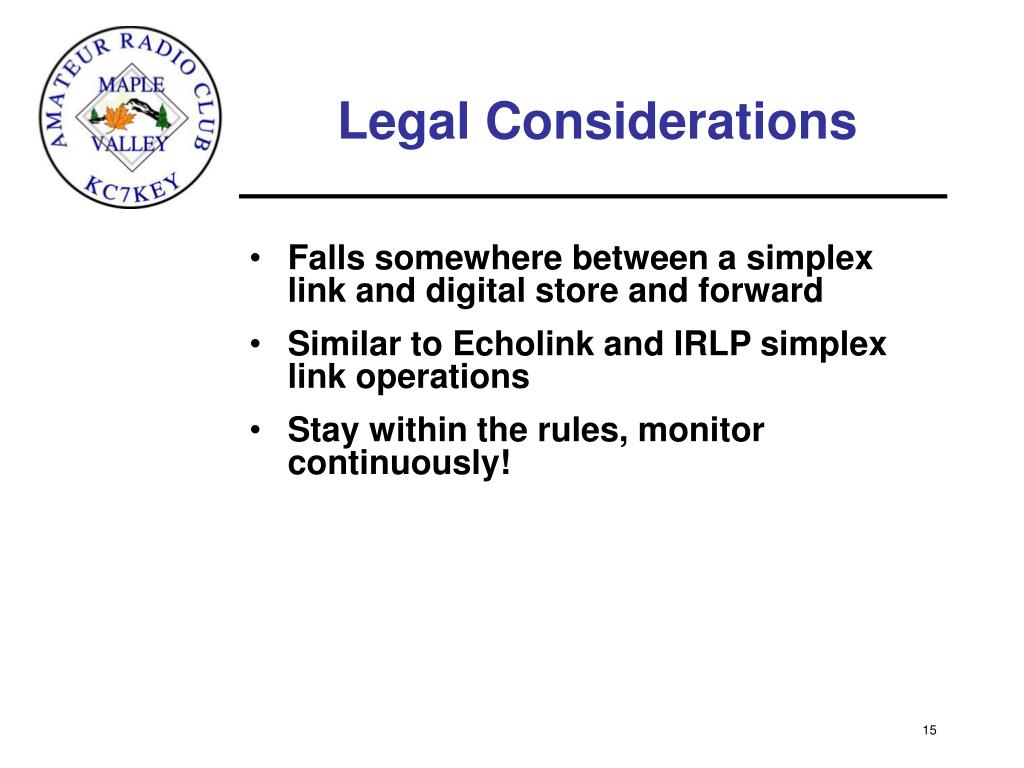 AMATEUR RADIO CLUB
MAPLE
VALLEY
KC7KEY

Legal Considerations

• Falls somewhere between a simplex link and digital store and forward
• Similar to Echolink and IRLP simplex link operations
• Stay within the rules, monitor continuously!

15